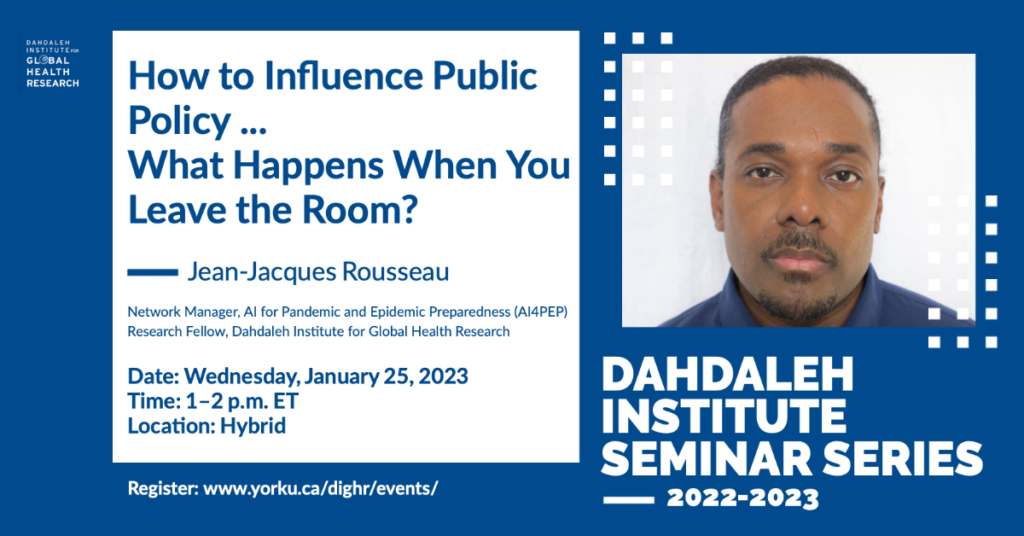 DAHDALEH INSTITUTE FOR GLOBAL HEALTH RESEARCH

How to Influence Public Policy ... What Happens When You Leave the Room?

Jean-Jacques Rousseau

Network Manager, AI for Pandemic and Epidemic Preparedness (AI4PEP)
Research Fellow, Dahdaleh Institute for Global Health Research

Date: Wednesday, January 25, 2023
Time: 1–2 p.m. ET
Location: Hybrid

Register: www.yorku.ca/dighr/events/

DAHDALEH INSTITUTE SEMINAR SERIES
2022-2023